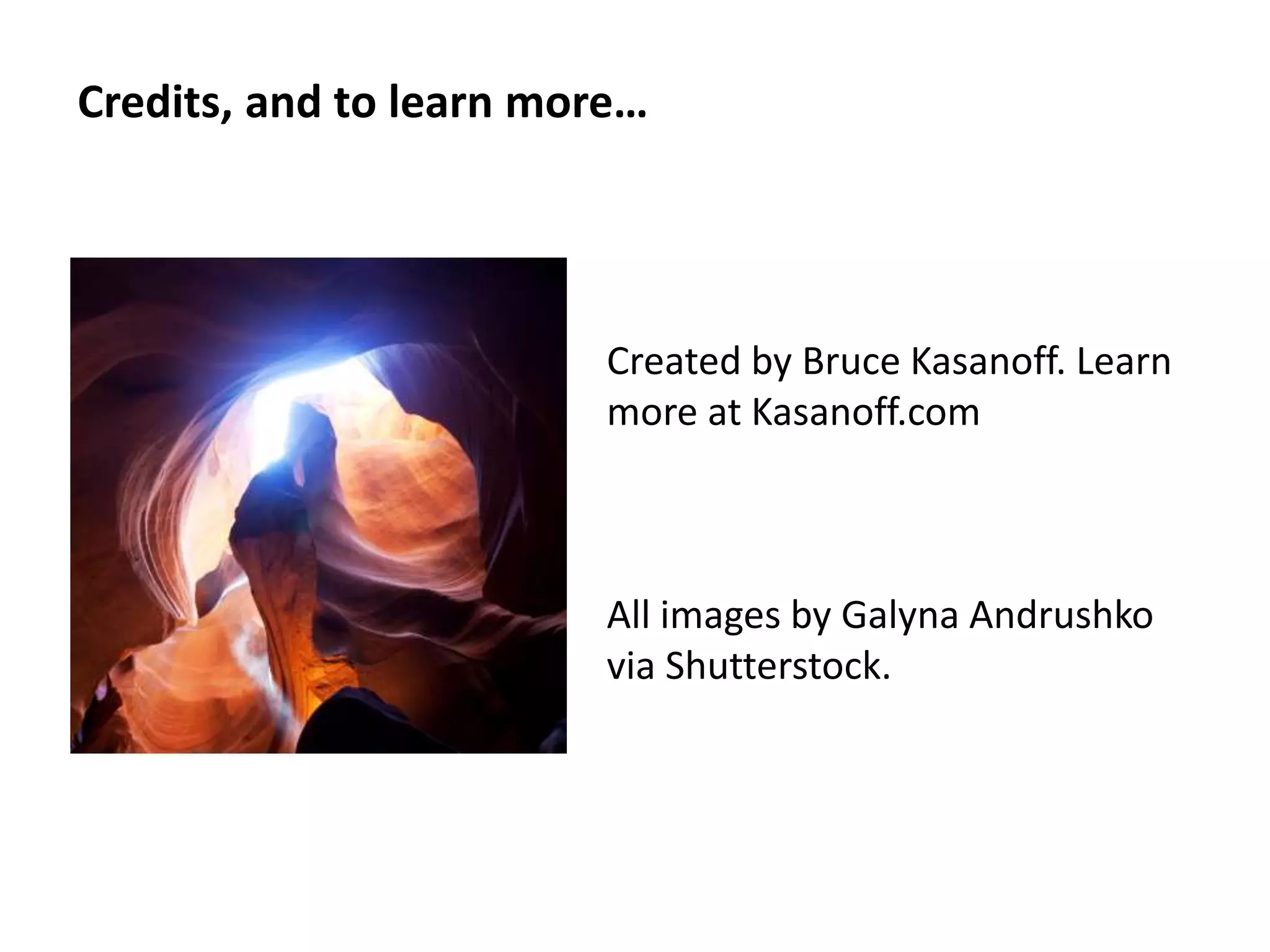 Credits, and to learn more…

Created by Bruce Kasanoff. Learn more at Kasanoff.com

All images by Galyna Andrushko via Shutterstock.